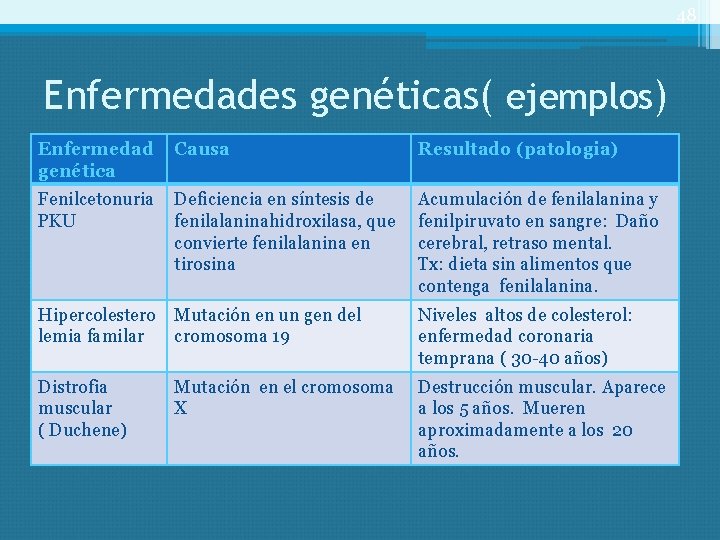 48

Enfermedades genéticas( ejemplos)

| Enfermedad genética | Causa | Resultado (patologia) |
|---|---|---|
| Fenilcetonuria PKU | Deficiencia en síntesis de fenilalaninahidroxilasa, que convierte fenilalanina en tirosina | Acumulación de fenilalanina y fenilpiruvato en sangre: Daño cerebral, retraso mental. Tx: dieta sin alimentos que contenga fenilalanina. |
| Hipercolestero lemia familar | Mutación en un gen del cromosoma 19 | Niveles altos de colesterol: enfermedad coronaria temprana ( 30-40 años) |
| Distrofia muscular ( Duchene) | Mutación en el cromosoma X | Destrucción muscular. Aparece a los 5 años. Mueren aproximadamente a los 20 años. |